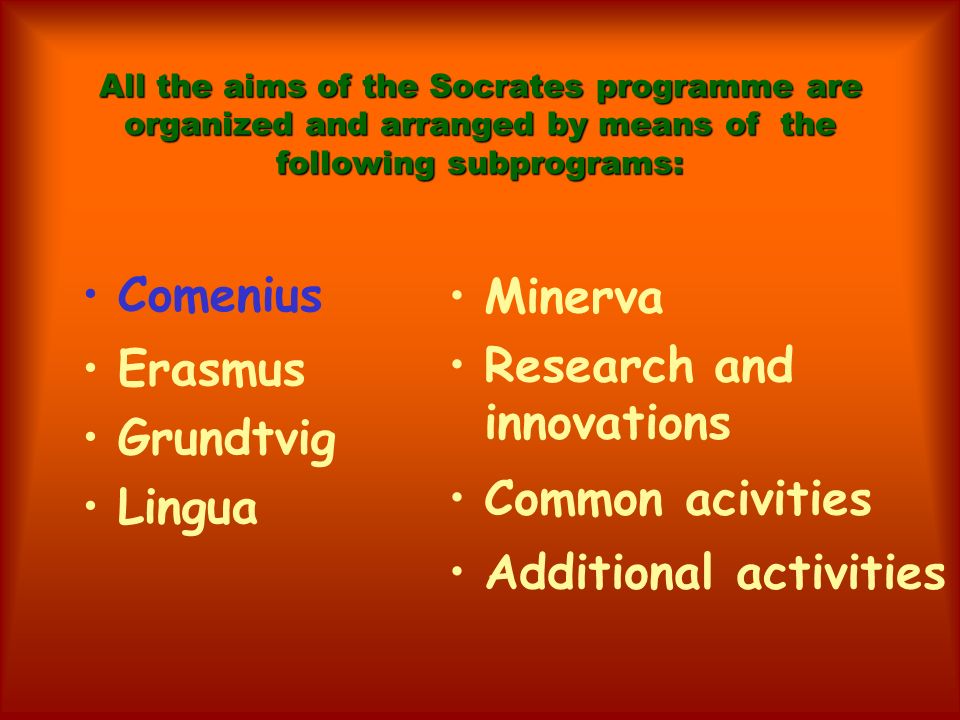 All the aims of the Socrates programme are organized and arranged by means of the following subprograms:

• Comenius
• Erasmus
• Grundtvig
• Lingua

• Minerva
• Research and innovations
• Common acivities
• Additional activities